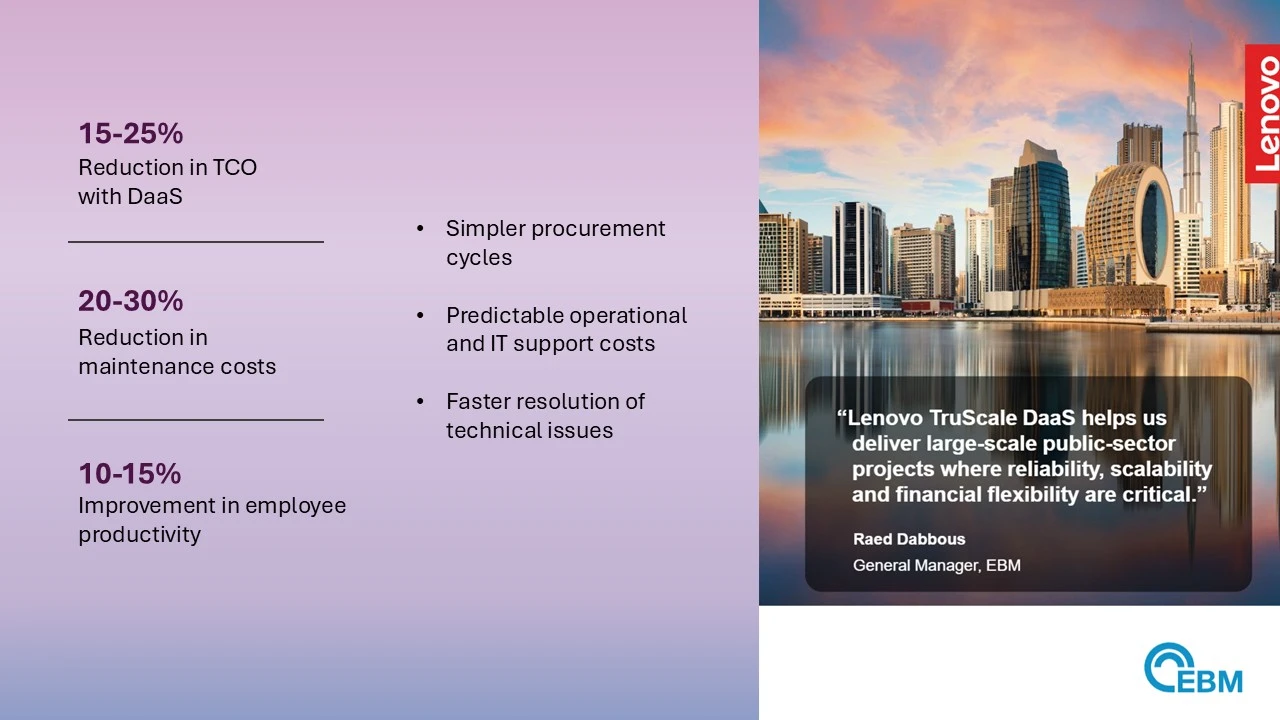 15-25%
Reduction in TCO with DaaS

20-30%
Reduction in maintenance costs

10-15%
Improvement in employee productivity

• Simpler procurement cycles

• Predictable operational and IT support costs

• Faster resolution of technical issues

Lenovo

“Lenovo TruScale DaaS helps us deliver large-scale public-sector projects where reliability, scalability and financial flexibility are critical.”

Raed Dabbous
General Manager, EBM

EBM